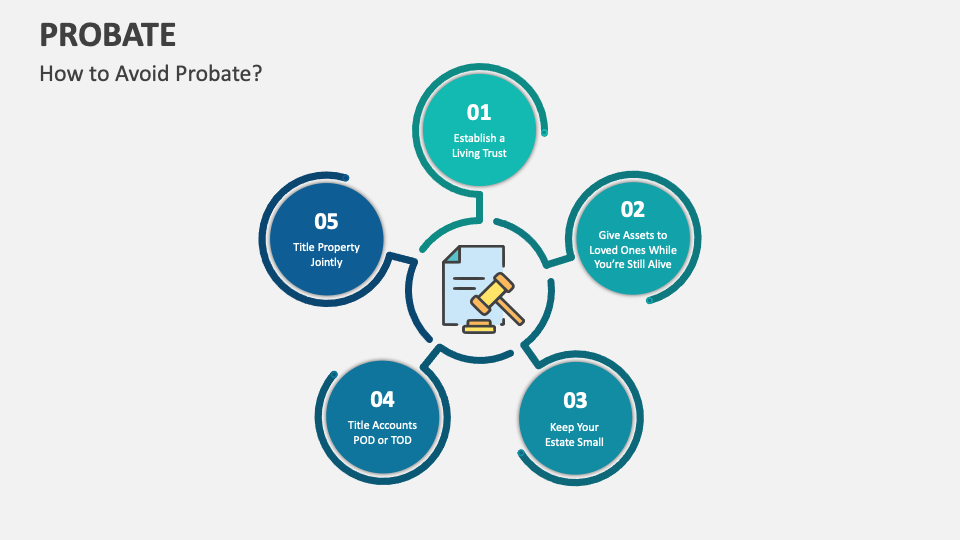 PROBATE

How to Avoid Probate?

01
Establish a Living Trust

02
Give Assets to Loved Ones While You're Still Alive

03
Keep Your Estate Small

04
Title Accounts POD or TOD

05
Title Property Jointly